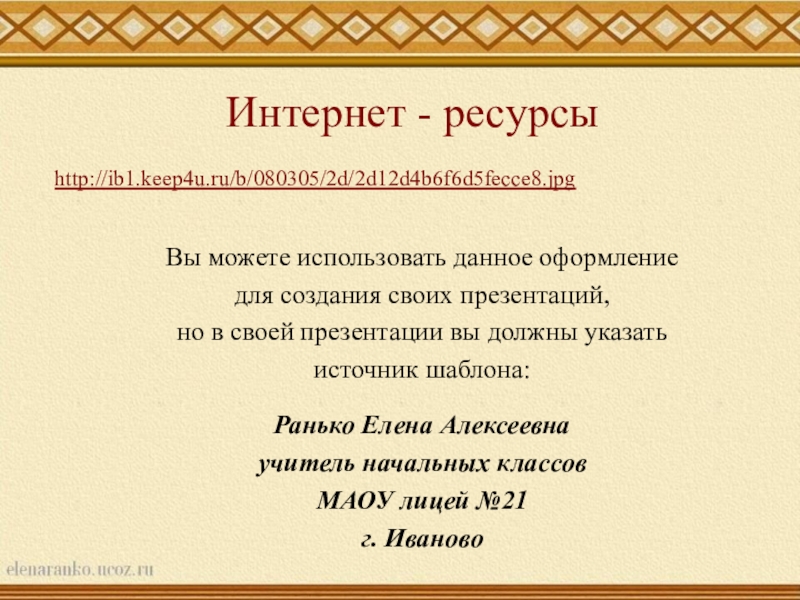 Интернет - ресурсы

http://ib1.keep4u.ru/b/080305/2d/2d12d4b6f6d5fecce8.jpg

Вы можете использовать данное оформление для создания своих презентаций, но в своей презентации вы должны указать источник шаблона:

Ранько Елена Алексеевна
учитель начальных классов
МАОУ лицей №21
г. Иваново

elenaranko.ucoz.ru